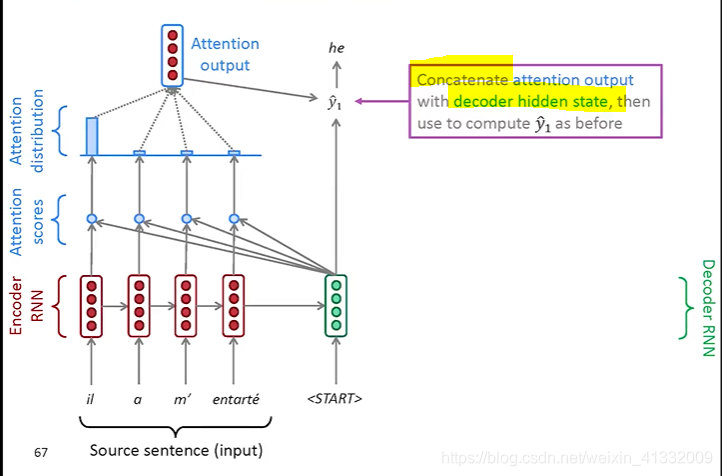 Attention output

he

$\hat{y}_1$

Concatenate attention output with decoder hidden state, then use to compute $\hat{y}_1$ as before

Attention distribution

Attention scores

Encoder RNN

Decoder RNN

il a m' entarté <START>

Source sentence (input)

67

https://blog.csdn.net/weixin_41332009